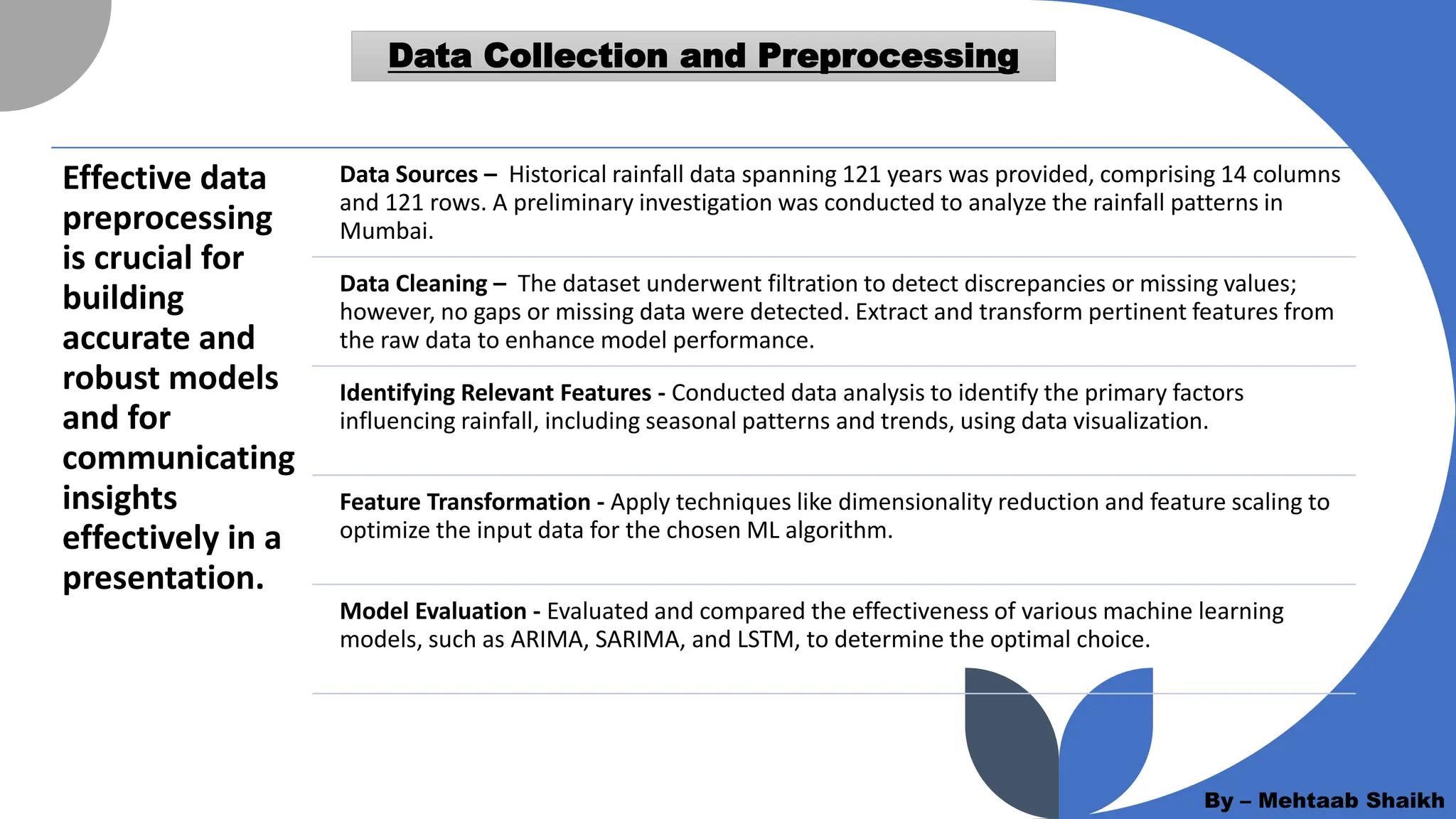 Data Collection and Preprocessing

Effective data preprocessing is crucial for building accurate and robust models and for communicating insights effectively in a presentation.

Data Sources – Historical rainfall data spanning 121 years was provided, comprising 14 columns and 121 rows. A preliminary investigation was conducted to analyze the rainfall patterns in Mumbai.

Data Cleaning – The dataset underwent filtration to detect discrepancies or missing values; however, no gaps or missing data were detected. Extract and transform pertinent features from the raw data to enhance model performance.

Identifying Relevant Features - Conducted data analysis to identify the primary factors influencing rainfall, including seasonal patterns and trends, using data visualization.

Feature Transformation - Apply techniques like dimensionality reduction and feature scaling to optimize the input data for the chosen ML algorithm.

Model Evaluation - Evaluated and compared the effectiveness of various machine learning models, such as ARIMA, SARIMA, and LSTM, to determine the optimal choice.

By – Mehtaab Shaikh